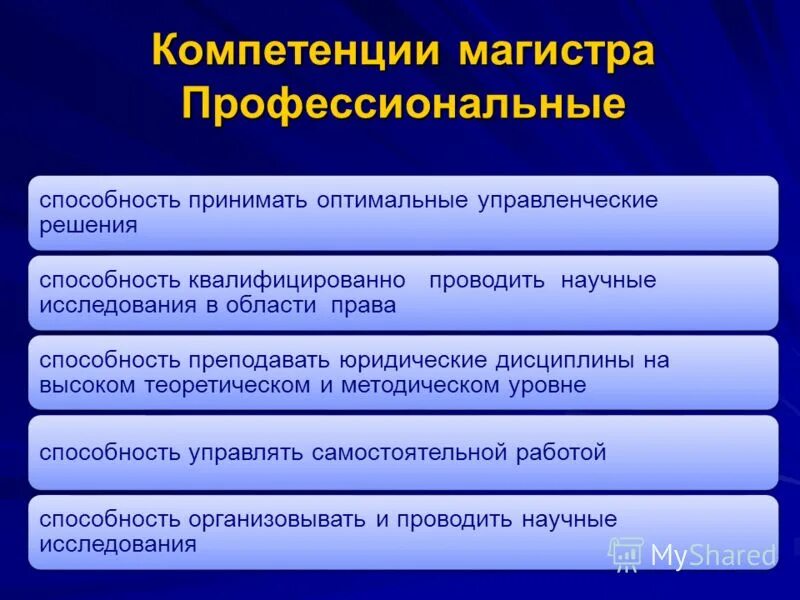 Компетенции магистра
Профессиональные

способность принимать оптимальные управленческие решения

способность квалифицированно проводить научные исследования в области права

способность преподавать юридические дисциплины на высоком теоретическом и методическом уровне

способность управлять самостоятельной работой

способность организовывать и проводить научные исследования

MyShared